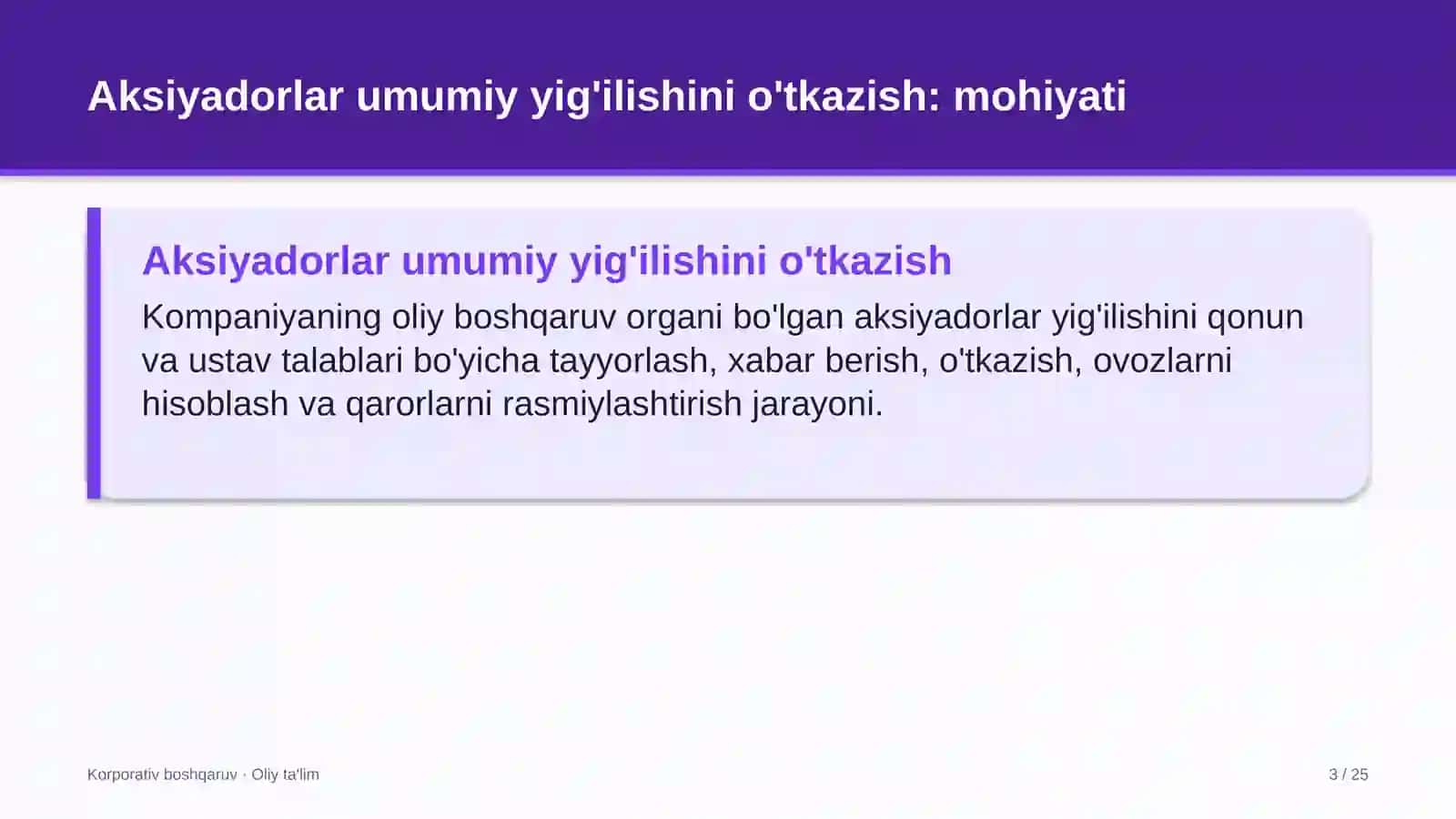 Aksiyadorlar umumiy yig'ilishini o'tkazish: mohiyati

Aksiyadorlar umumiy yig'ilishini o'tkazish

Kompaniyaning oliy boshqaruv organi bo'lgan aksiyadorlar yig'ilishini qonun va ustav talablari bo'yicha tayyorlash, xabar berish, o'tkazish, ovozlarni hisoblash va qarorlarni rasmiylashtirish jarayoni.

Korporativ boshqaruv · Oliy ta'lim

3 / 25